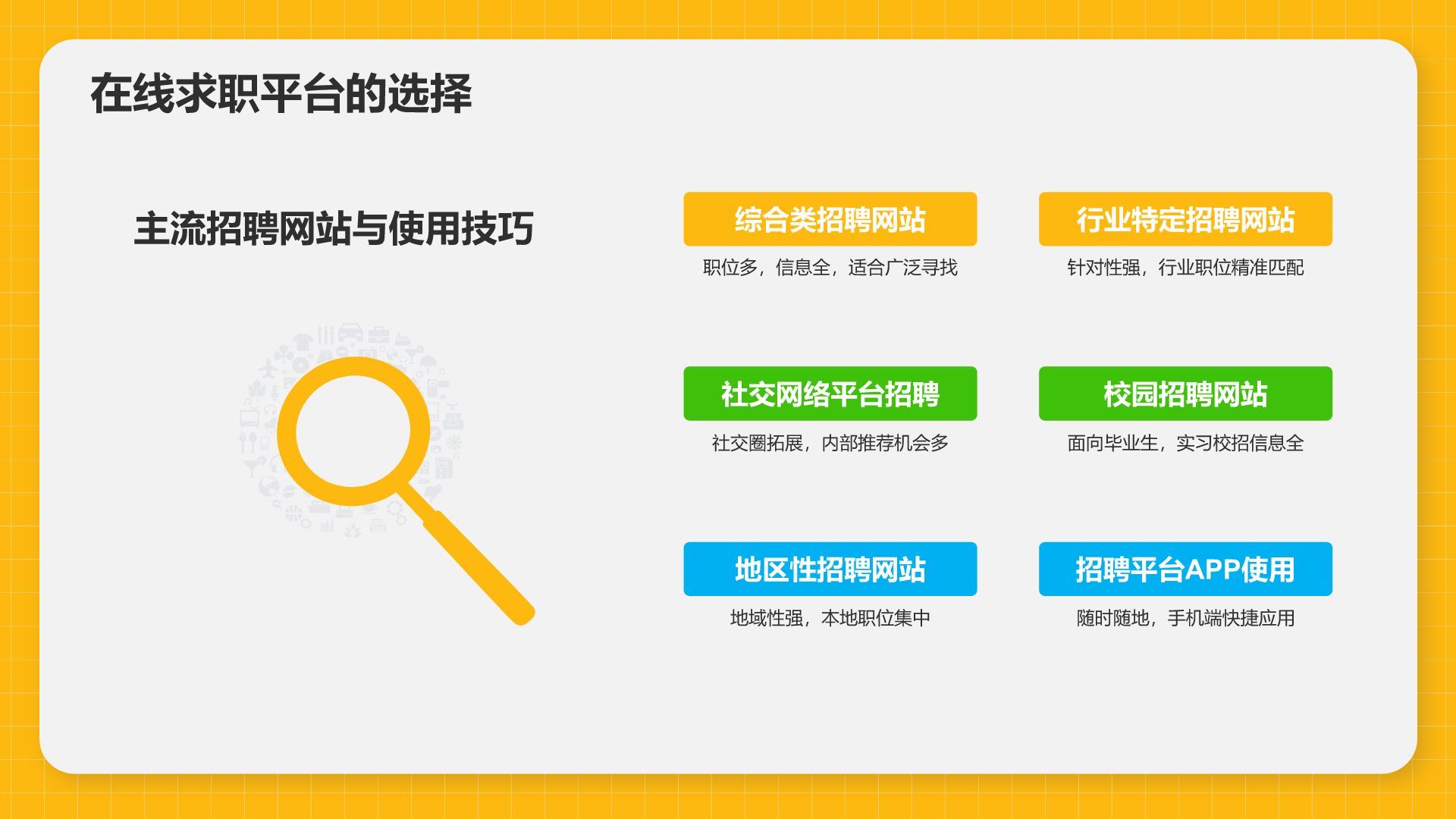 在线求职平台的选择

主流招聘网站与使用技巧

综合类招聘网站

职位多，信息全，适合广泛寻找

行业特定招聘网站

针对性强，行业职位精准匹配

社交网络平台招聘

社交圈拓展，内部推荐机会多

校园招聘网站

面向毕业生，实习校招信息全

地区性招聘网站

地域性强，本地职位集中

招聘平台APP使用

随时随地，手机端快捷应用